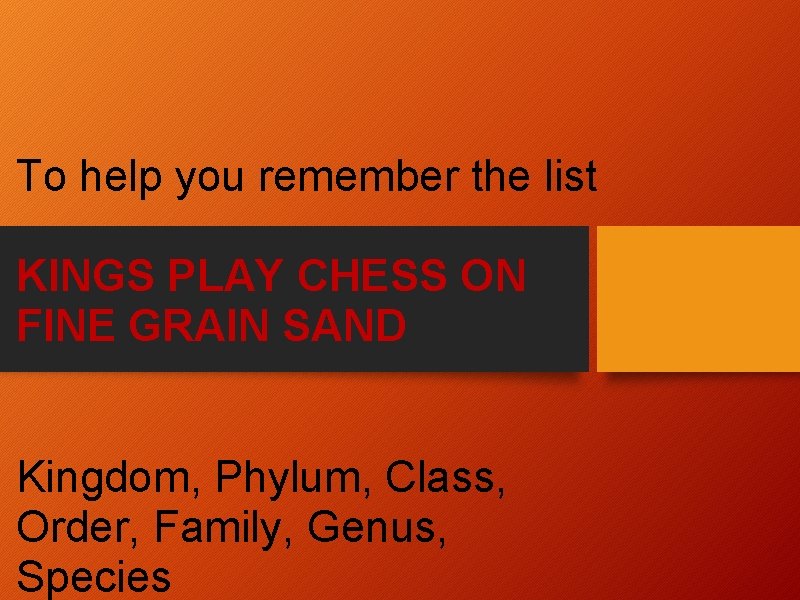 To help you remember the list

KINGS PLAY CHESS ON FINE GRAIN SAND

Kingdom, Phylum, Class, Order, Family, Genus, Species